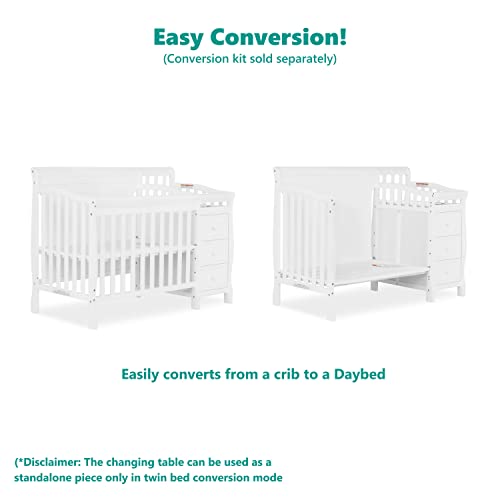 Easy Conversion!
(Conversion kit sold separately)

Easily converts from a crib to a Daybed

(*Disclaimer: The changing table can be used as a standalone piece only in twin bed conversion mode